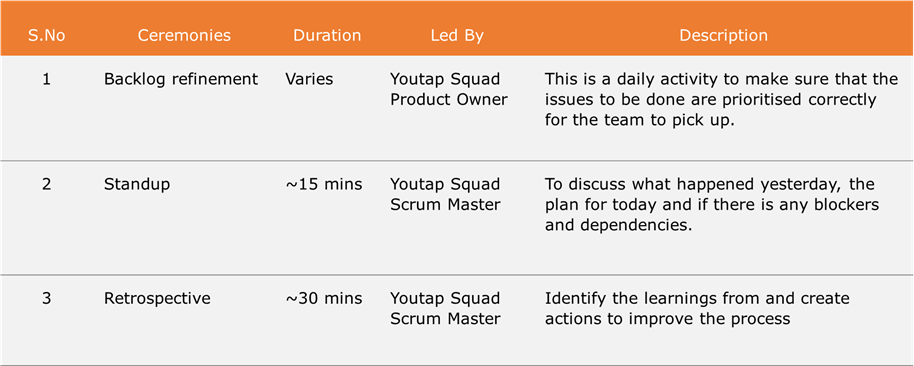 | S.No | Ceremonies | Duration | Led By | Description |
|---|---|---|---|---|
| 1 | Backlog refinement | Varies | Youtap Squad Product Owner | This is a daily activity to make sure that the issues to be done are prioritised correctly for the team to pick up. |
| 2 | Standup | ~15 mins | Youtap Squad Scrum Master | To discuss what happened yesterday, the plan for today and if there is any blockers and dependencies. |
| 3 | Retrospective | ~30 mins | Youtap Squad Scrum Master | Identify the learnings from and create actions to improve the process |